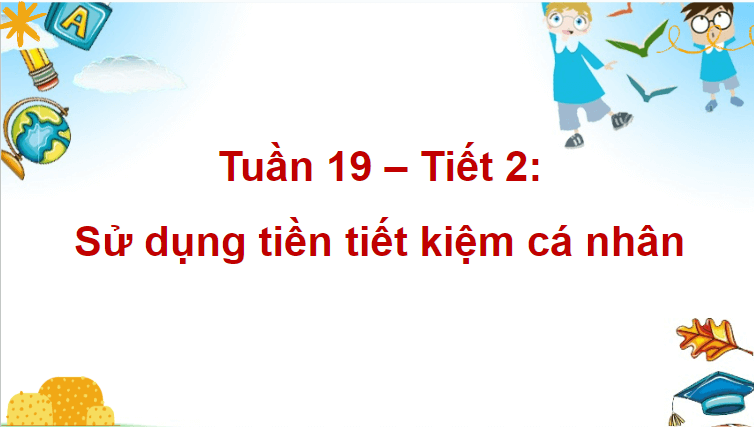 A

Tuần 19 – Tiết 2:

Sử dụng tiền tiết kiệm cá nhân